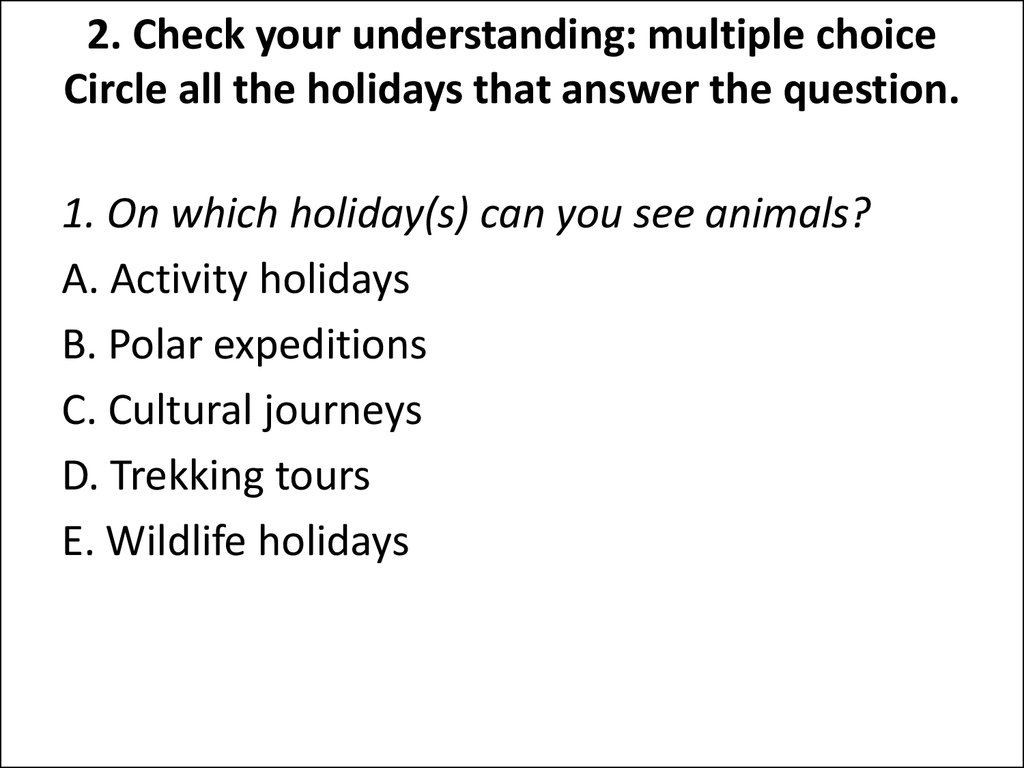 2. Check your understanding: multiple choice
Circle all the holidays that answer the question.

1. On which holiday(s) can you see animals?
A. Activity holidays
B. Polar expeditions
C. Cultural journeys
D. Trekking tours
E. Wildlife holidays